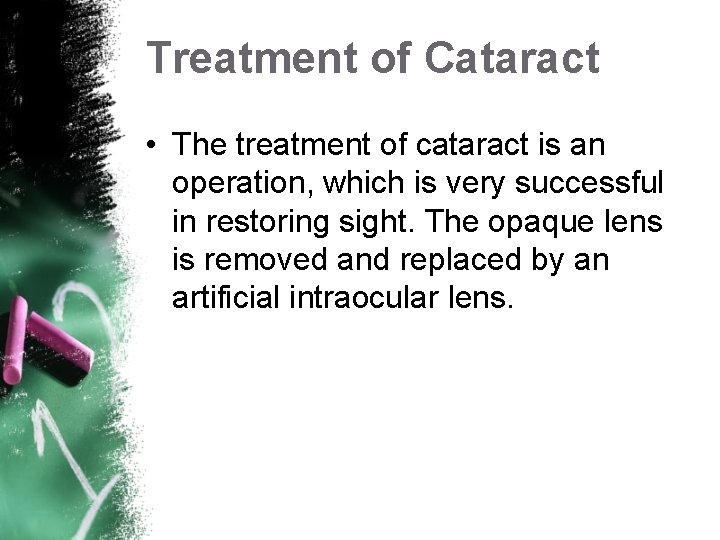 Treatment of Cataract

• The treatment of cataract is an operation, which is very successful in restoring sight. The opaque lens is removed and replaced by an artificial intraocular lens.